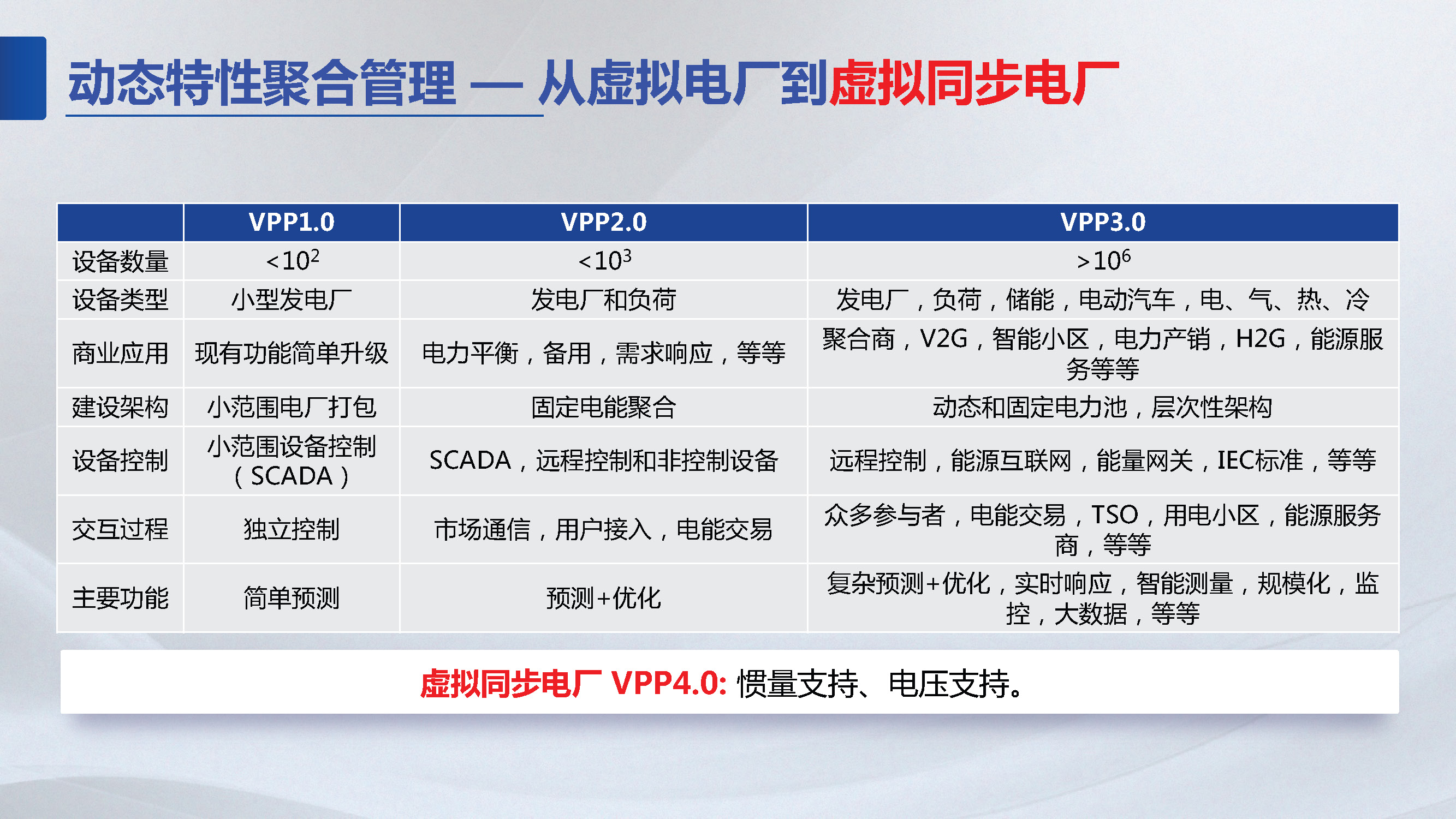 动态特性聚合管理 — 从虚拟电厂到虚拟同步电厂

| | VPP1.0 | VPP2.0 | VPP3.0 |
|---|---|---|---|
| 设备数量 | $<10^2$ | $<10^3$ | $>10^6$ |
| 设备类型 | 小型发电厂 | 发电厂和负荷 | 发电厂，负荷，储能，电动汽车，电、气、热、冷 |
| 商业应用 | 现有功能简单升级 | 电力平衡，备用，需求响应，等等 | 聚合商，V2G，智能小区，电力产销，H2G，能源服务等等 |
| 建设架构 | 小范围电厂打包 | 固定电能聚合 | 动态和固定电力池，层次性架构 |
| 设备控制 | 小范围设备控制（SCADA） | SCADA，远程控制和非控制设备 | 远程控制，能源互联网，能量网关，IEC标准，等等 |
| 交互过程 | 独立控制 | 市场通信，用户接入，电能交易 | 众多参与者，电能交易，TSO，用电小区，能源服务商，等等 |
| 主要功能 | 简单预测 | 预测+优化 | 复杂预测+优化，实时响应，智能测量，规模化，监控，大数据，等等 |

虚拟同步电厂 VPP4.0: 惯量支持、电压支持。